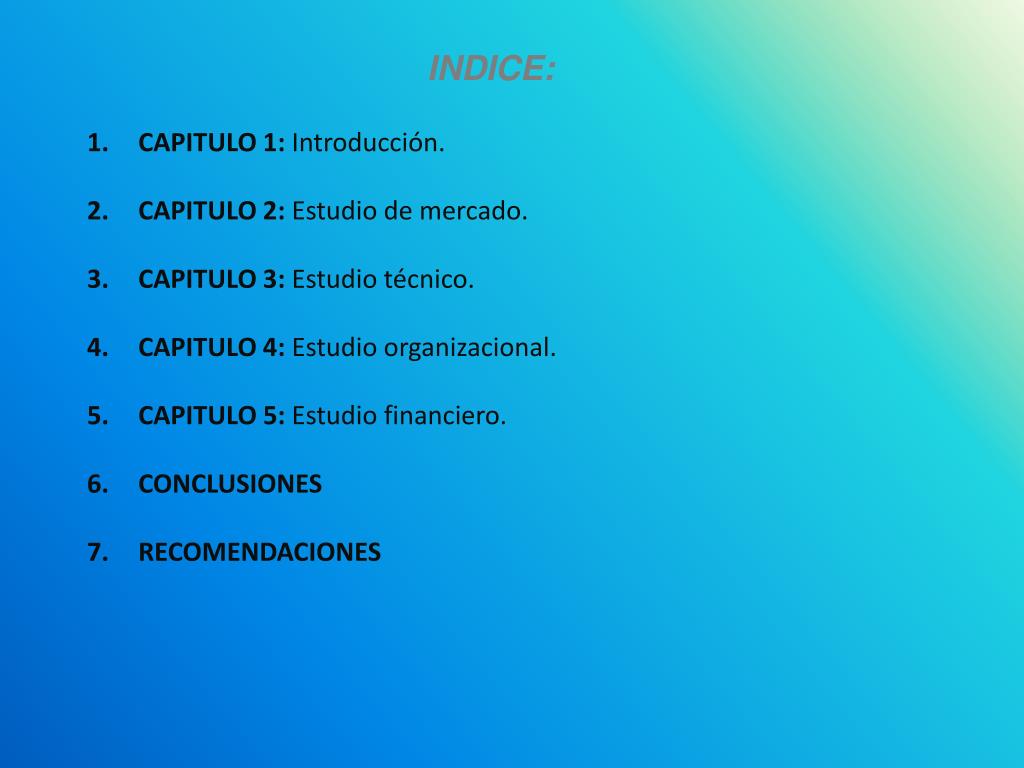 INDICE:

1. CAPITULO 1: Introducción.

2. CAPITULO 2: Estudio de mercado.

3. CAPITULO 3: Estudio técnico.

4. CAPITULO 4: Estudio organizacional.

5. CAPITULO 5: Estudio financiero.

6. CONCLUSIONES

7. RECOMENDACIONES